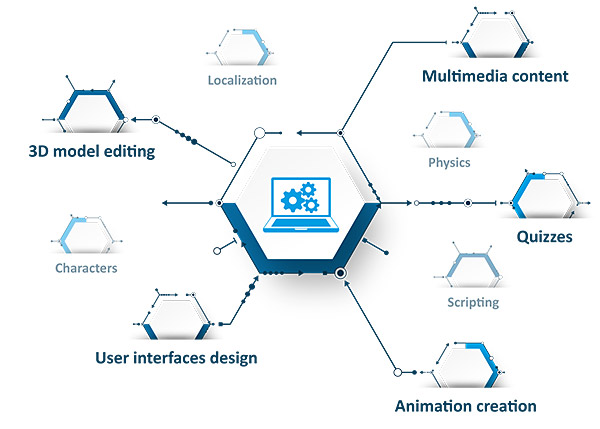 Localization

Multimedia content

3D model editing

Physics

Quizzes

Characters

Scripting

User interfaces design

Animation creation